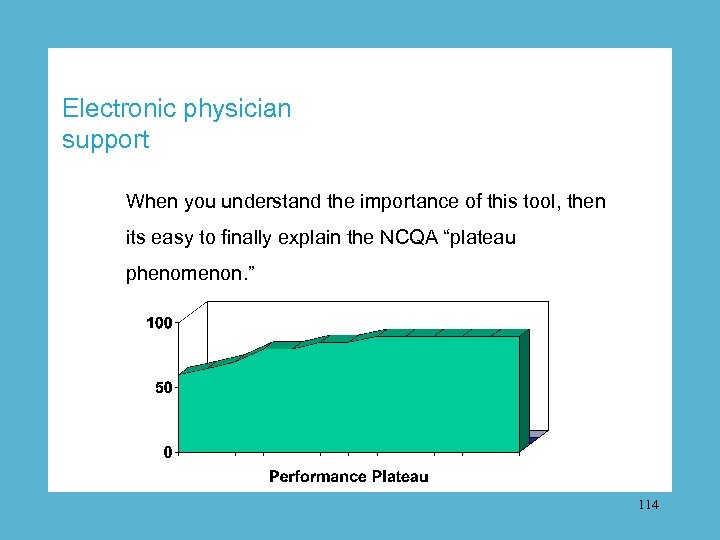 Electronic physician support

When you understand the importance of this tool, then its easy to finally explain the NCQA “plateau phenomenon.”

100

50

0

Performance Plateau

114